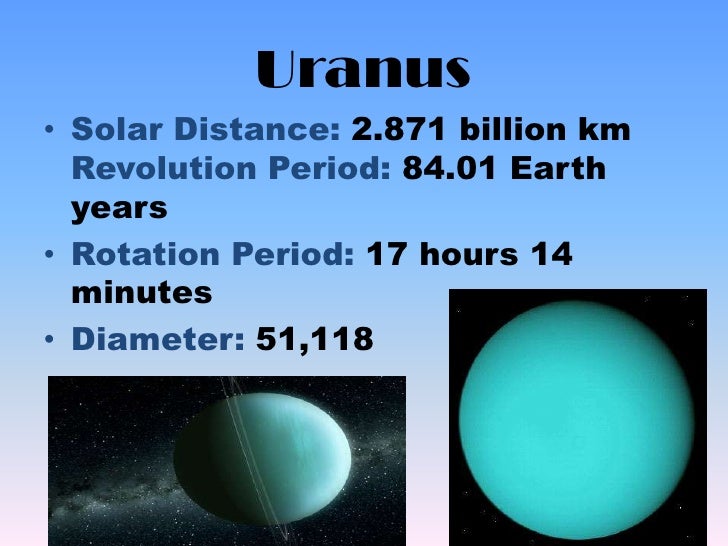 Uranus

• Solar Distance: 2.871 billion km Revolution Period: 84.01 Earth years

• Rotation Period: 17 hours 14 minutes

• Diameter: 51,118